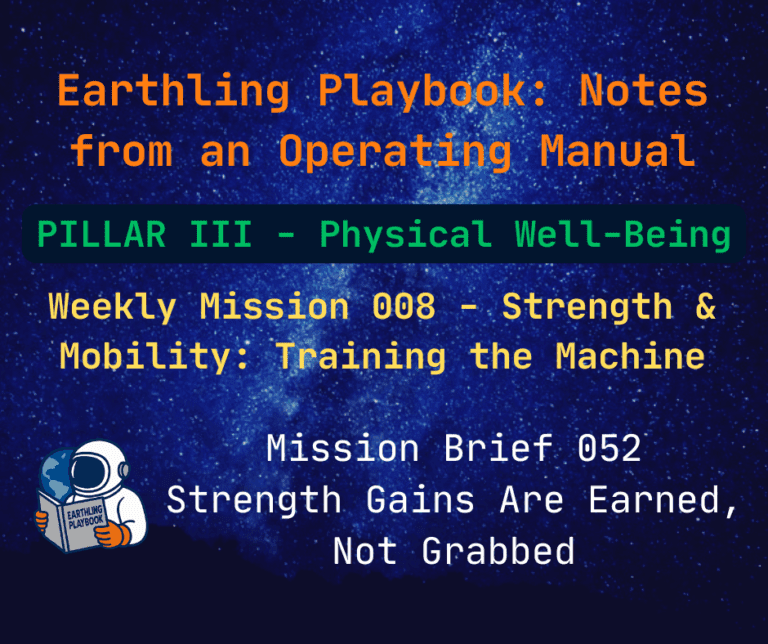 Earthling Playbook: Notes from an Operating Manual

PILLAR III - Physical Well-Being

Weekly Mission 008 - Strength & Mobility: Training the Machine

EARTHLING PLAYBOOK

Mission Brief 052
Strength Gains Are Earned, Not Grabbed